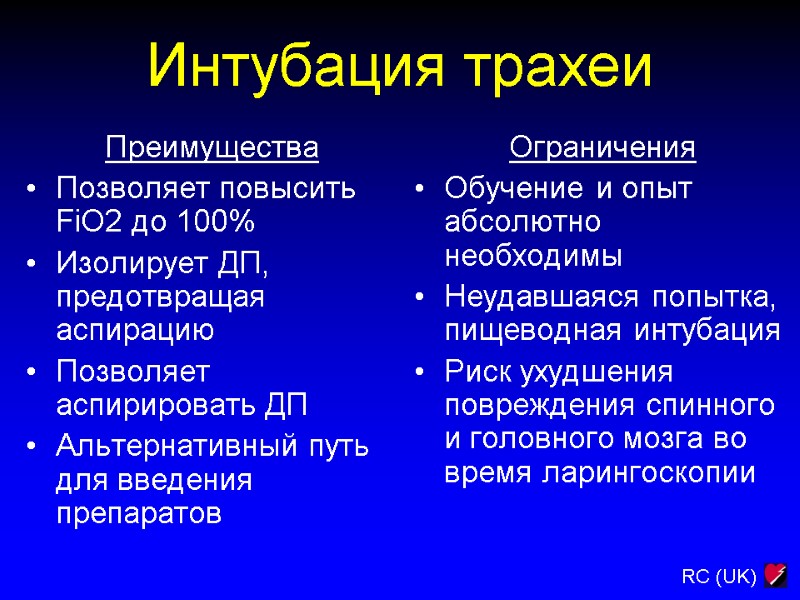 Интубация трахеи

Преимущества

• Позволяет повысить FiO2 до 100%
• Изолирует ДП, предотвращая аспирацию
• Позволяет аспирировать ДП
• Альтернативный путь для введения препаратов

Ограничения

• Обучение и опыт абсолютно необходимы
• Неудавшаяся попытка, пищеводная интубация
• Риск ухудшения повреждения спинного и головного мозга во время ларингоскопии

RC (UK)